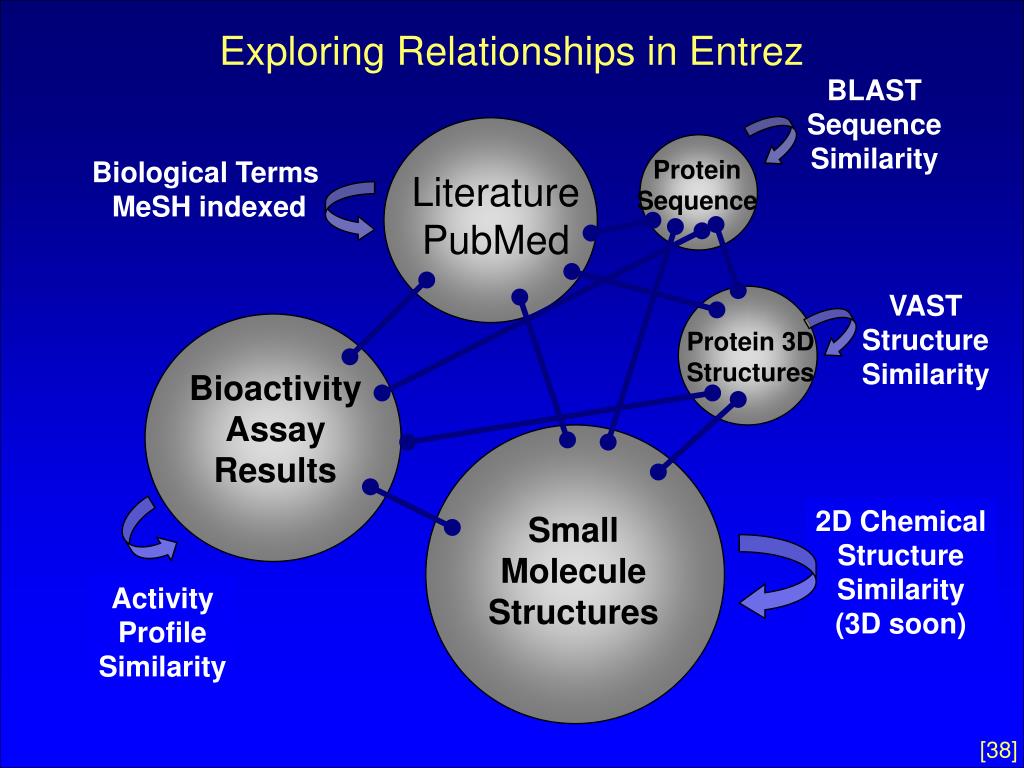 Exploring Relationships in Entrez

BLAST Sequence Similarity

Biological Terms MeSH indexed

Literature PubMed

Protein Sequence

VAST Structure Similarity

Protein 3D Structures

Bioactivity Assay Results

Small Molecule Structures

2D Chemical Structure Similarity (3D soon)

Activity Profile Similarity

[38]